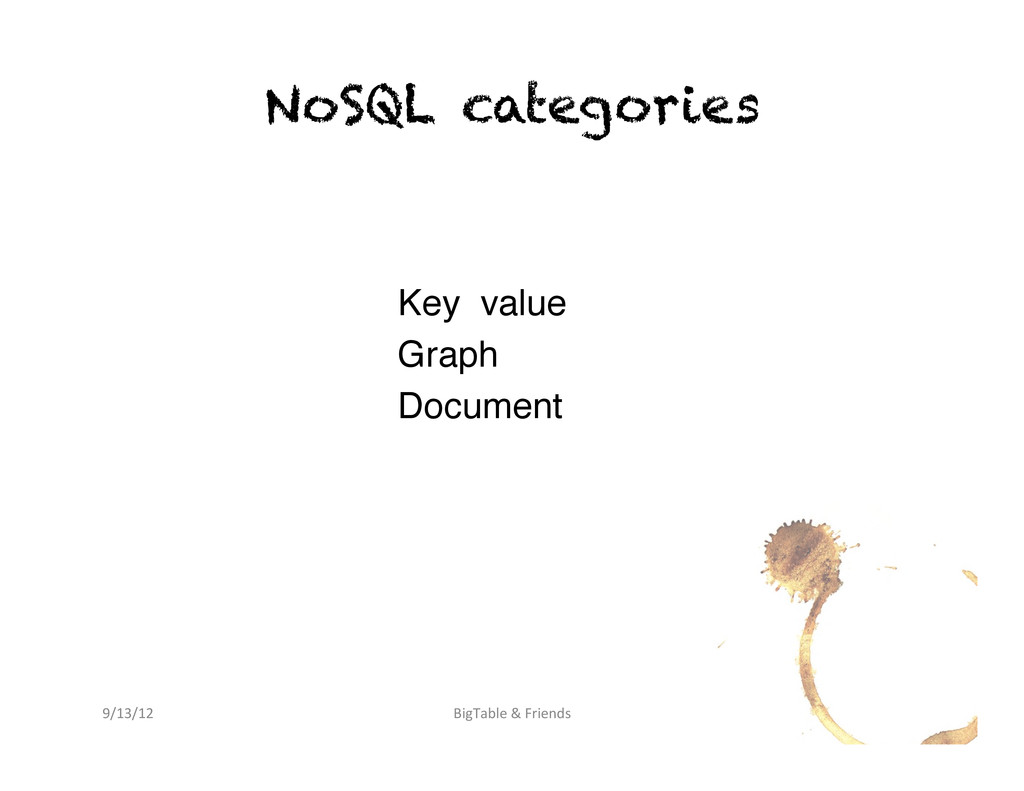 NoSQL categories

Key value
Graph
Document

9/13/12

BigTable & Friends